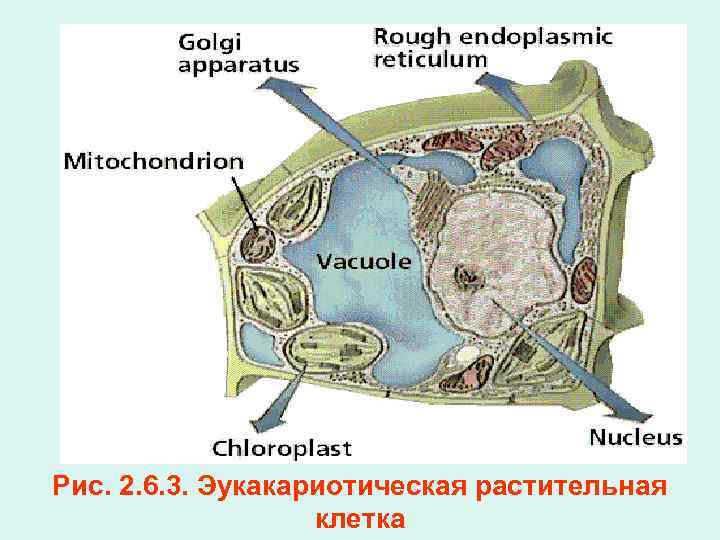 Golgi apparatus

Rough endoplasmic reticulum

Mitochondrion

Vacuole

Chloroplast

Nucleus

Рис. 2.6.3. Эукакариотическая растительная клетка